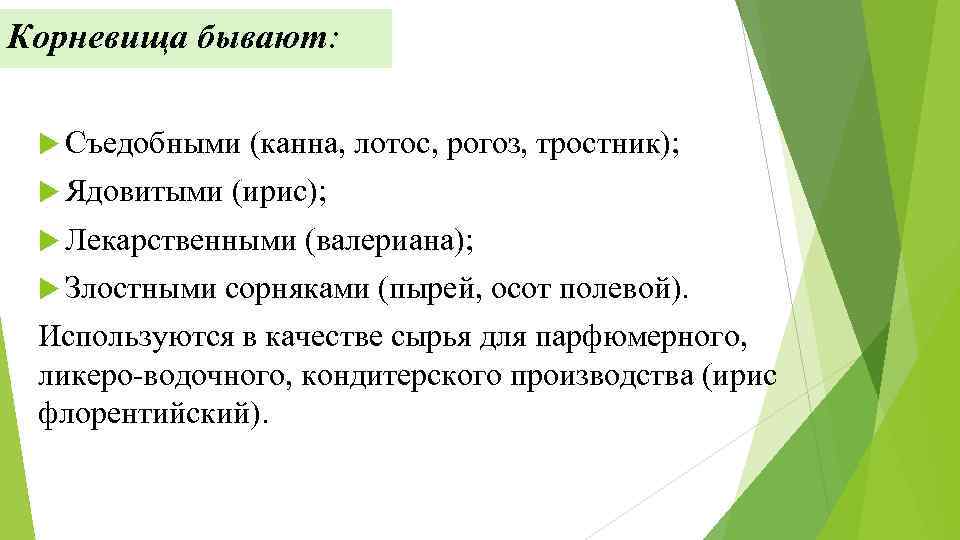 Корневища бывают:

Съедобными (канна, лотос, рогоз, тростник);

Ядовитыми (ирис);

Лекарственными (валериана);

Злостными сорняками (пырей, осот полевой).

Используются в качестве сырья для парфюмерного, ликеро-водочного, кондитерского производства (ирис флорентийский).